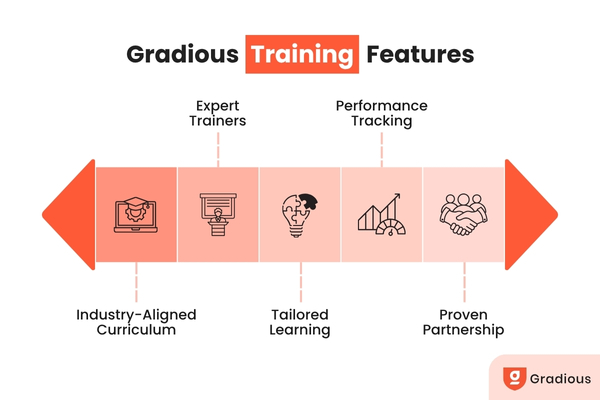 Gradious Training Features

Expert Trainers

Performance Tracking

Industry-Aligned Curriculum

Tailored Learning

Proven Partnership

g Gradious